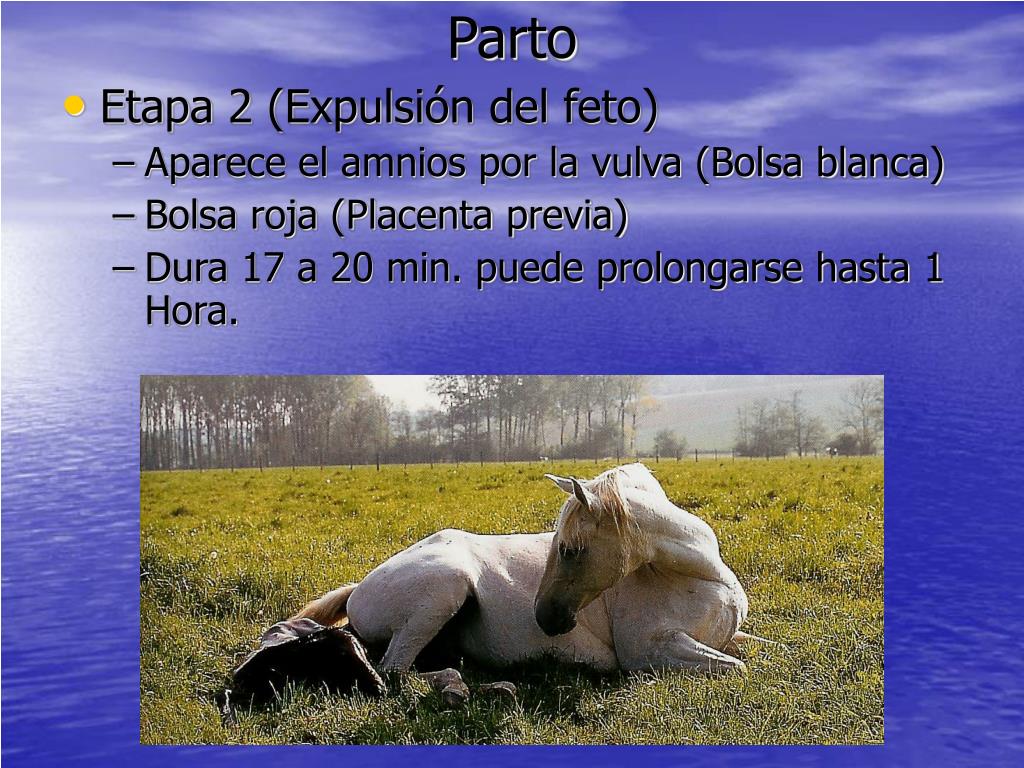 Parto

• Etapa 2 (Expulsión del feto)
– Aparece el amnios por la vulva (Bolsa blanca)
– Bolsa roja (Placenta previa)
– Dura 17 a 20 min. puede prolongarse hasta 1 Hora.